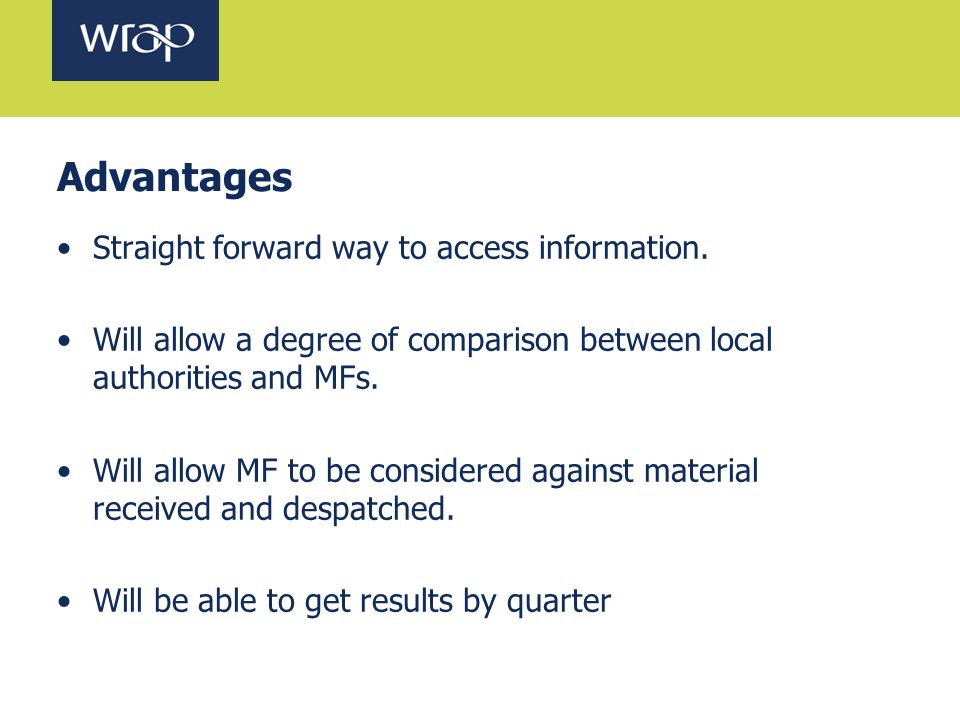 wrap

Advantages

• Straight forward way to access information.

• Will allow a degree of comparison between local authorities and MFs.

• Will allow MF to be considered against material received and despatched.

• Will be able to get results by quarter